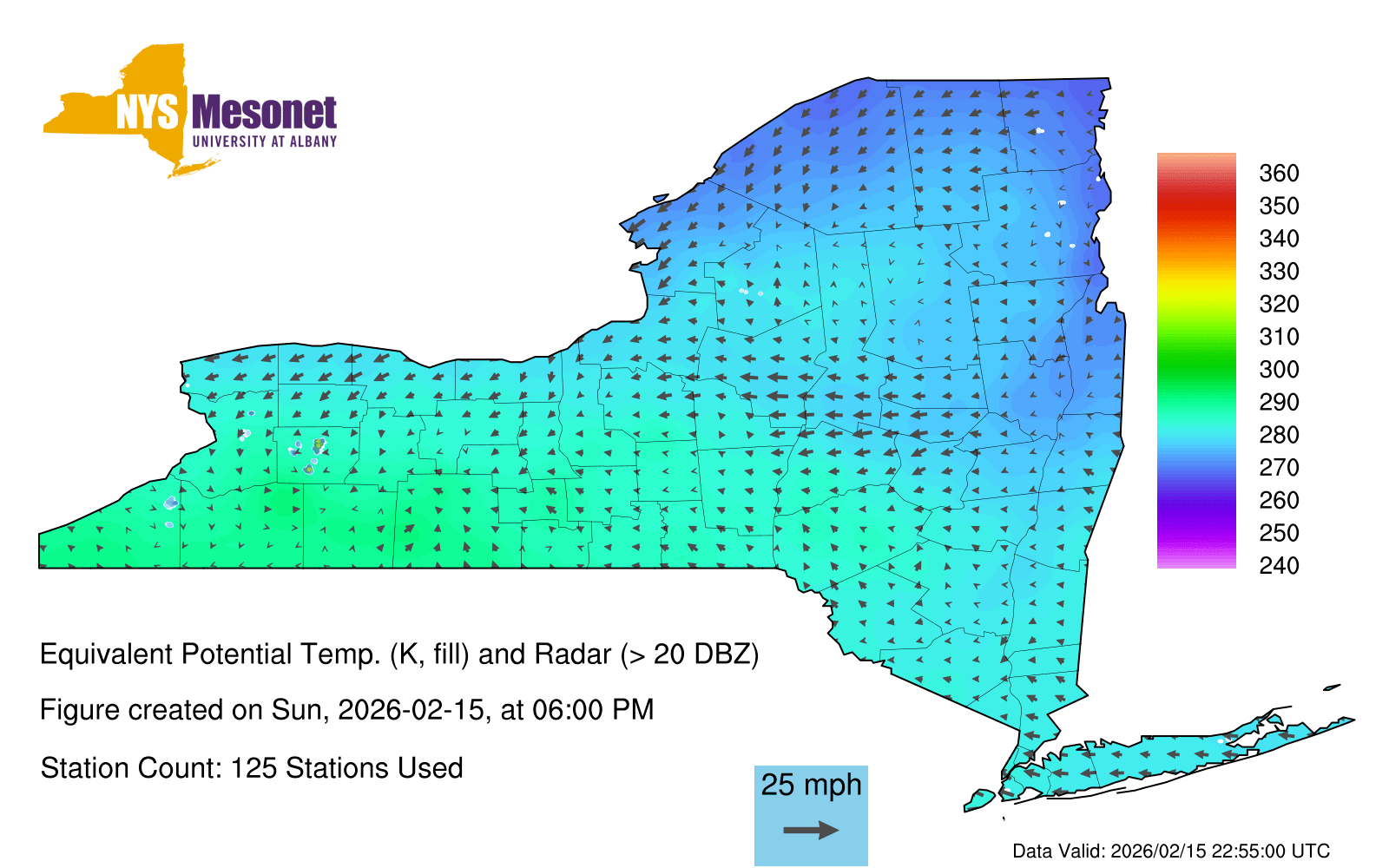 NYS Mesonet
UNIVERSITY AT ALBANY

360
350
340
330
320
310
300
290
280
270
260
250
240

Equivalent Potential Temp. (K, fill) and Radar (> 20 DBZ)

Figure created on Sun, 2026-02-15, at 06:00 PM

Station Count: 125 Stations Used

25 mph

Data Valid: 2026/02/15 22:55:00 UTC